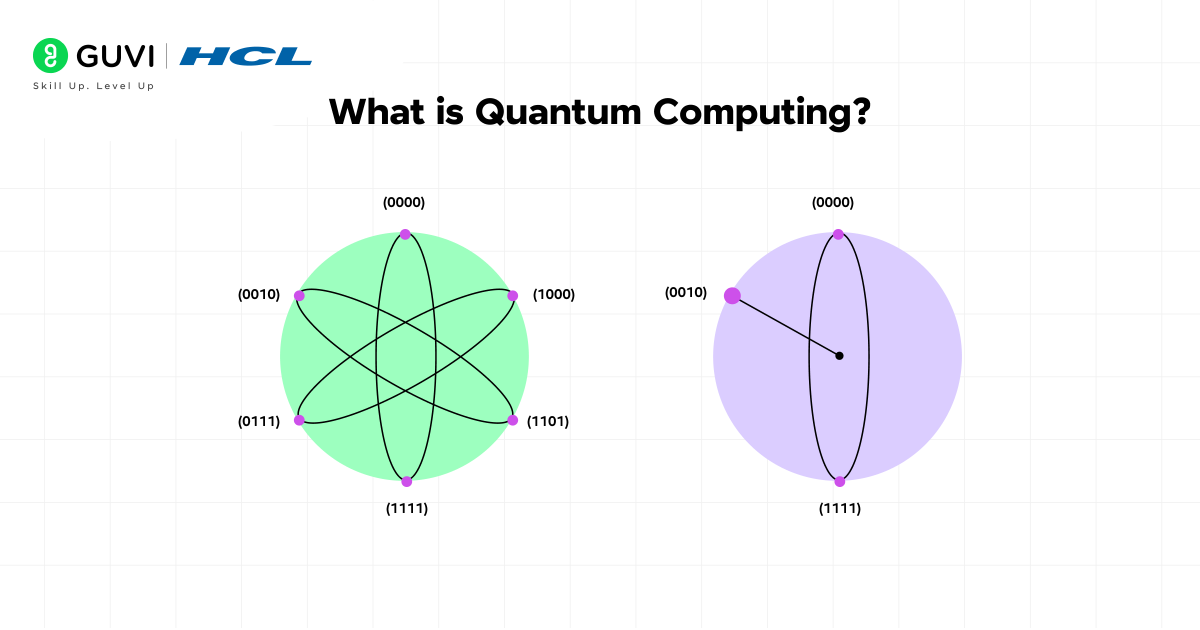 GUVI | HCL
Skill Up. Level Up

What is Quantum Computing?

(0000)
(0010)
(1000)
(0111)
(1101)
(1111)

(0000)
(0010)
(1111)